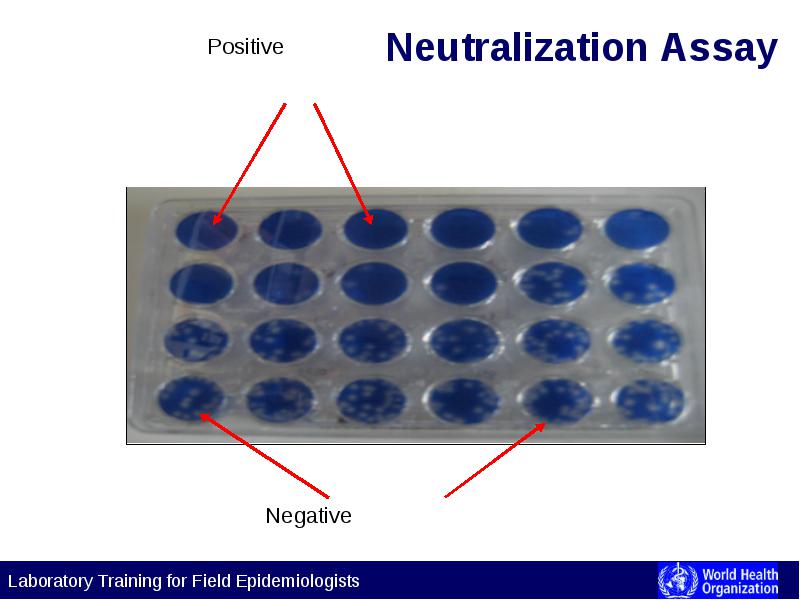 Neutralization Assay

Positive

Negative

Laboratory Training for Field Epidemiologists

World Health Organization